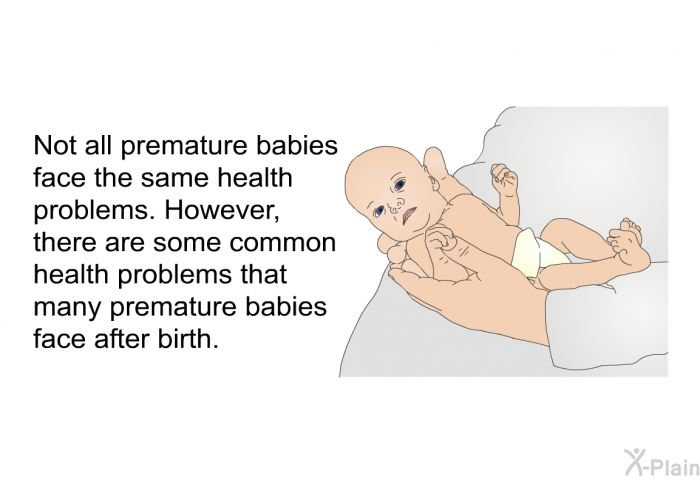 Not all premature babies face the same health problems. However, there are some common health problems that many premature babies face after birth.

X-Plain